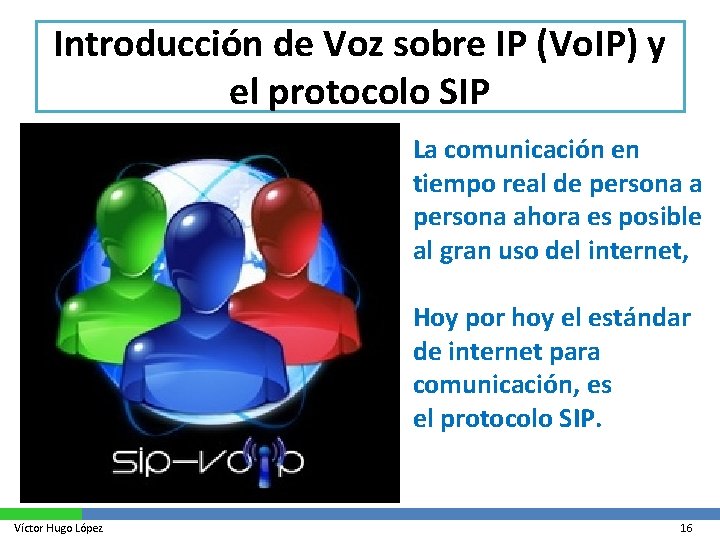 Introducción de Voz sobre IP (VoIP) y el protocolo SIP

sip-voip

La comunicación en tiempo real de persona a persona ahora es posible al gran uso del internet,

Hoy por hoy el estándar de internet para comunicación, es el protocolo SIP.

Víctor Hugo López

16